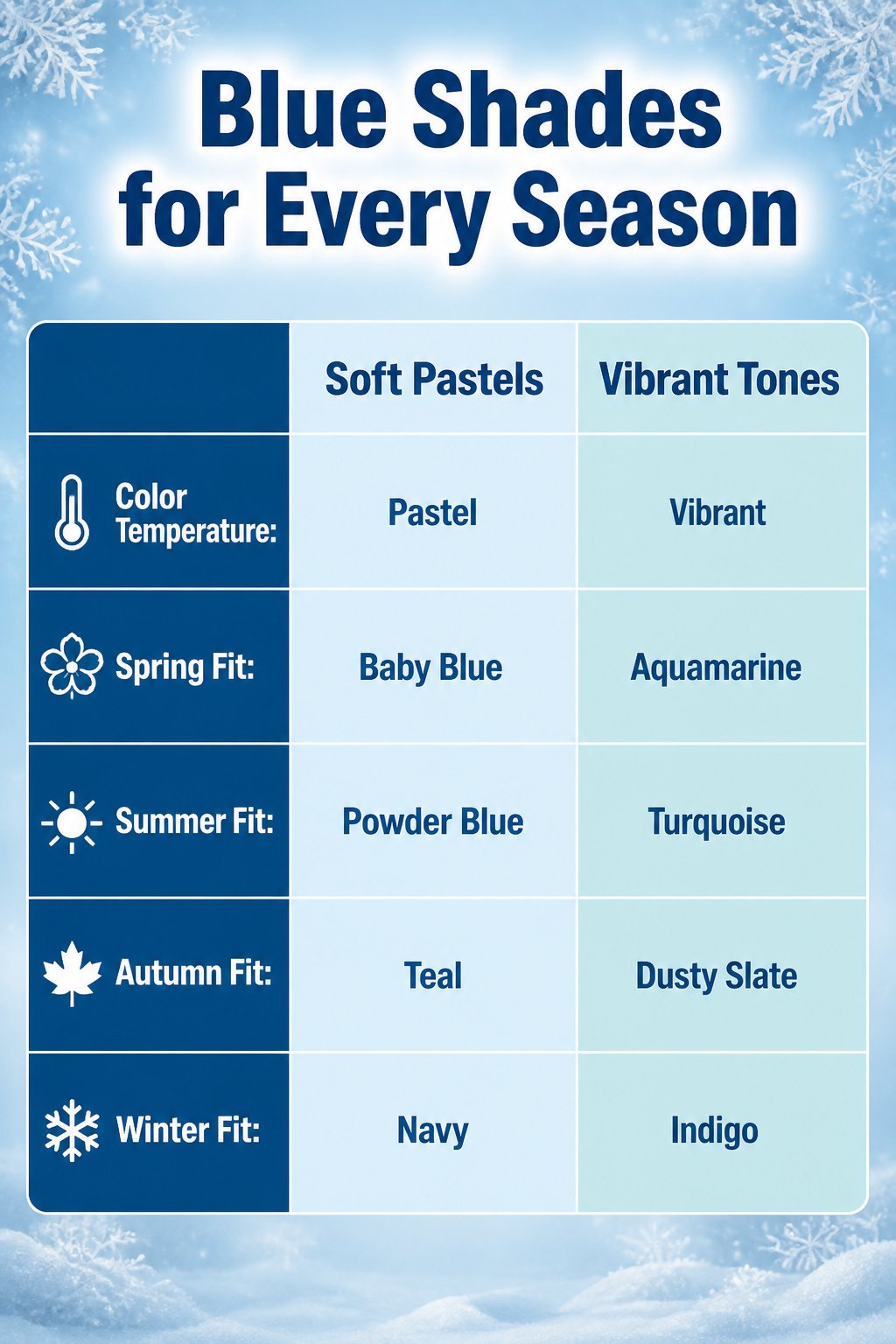 Blue Shades for Every Season

| | Soft Pastels | Vibrant Tones |
|---|---|---|
| Color Temperature: | Pastel | Vibrant |
| Spring Fit: | Baby Blue | Aquamarine |
| Summer Fit: | Powder Blue | Turquoise |
| Autumn Fit: | Teal | Dusty Slate |
| Winter Fit: | Navy | Indigo |